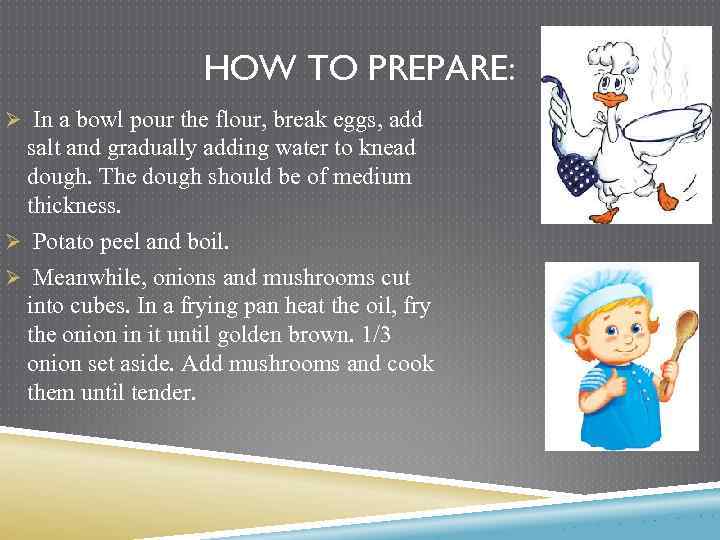 HOW TO PREPARE:

➢ In a bowl pour the flour, break eggs, add salt and gradually adding water to knead dough. The dough should be of medium thickness.

➢ Potato peel and boil.

➢ Meanwhile, onions and mushrooms cut into cubes. In a frying pan heat the oil, fry the onion in it until golden brown. 1/3 onion set aside. Add mushrooms and cook them until tender.